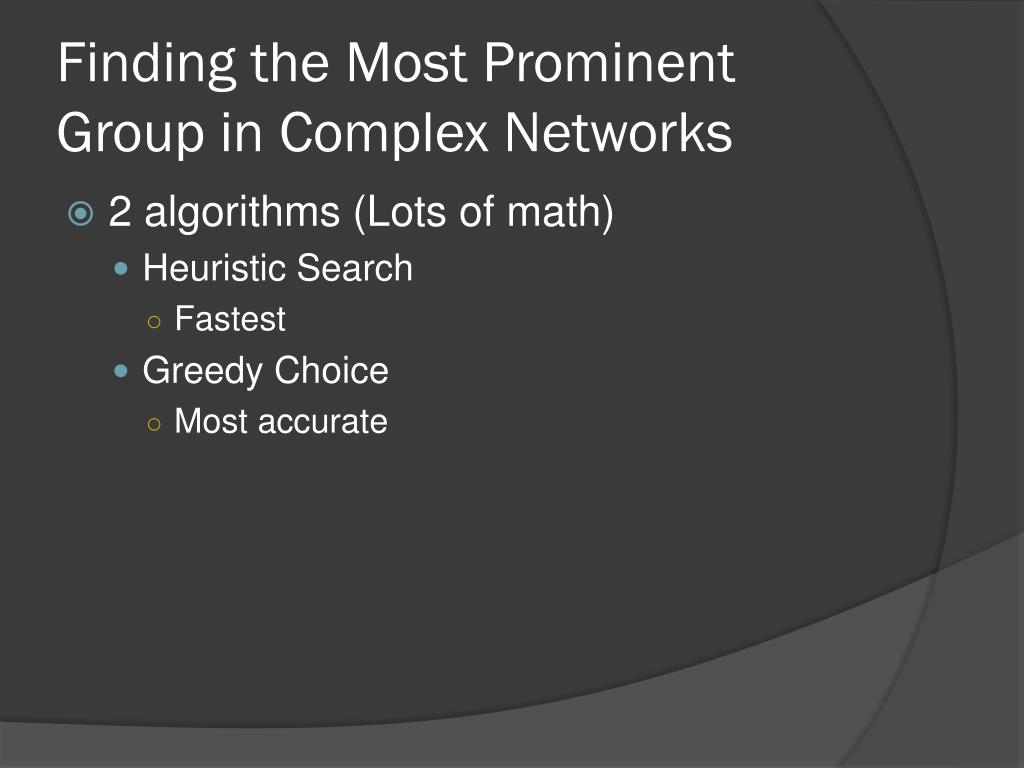 Finding the Most Prominent Group in Complex Networks

2 algorithms (Lots of math)
Heuristic Search
Fastest
Greedy Choice
Most accurate